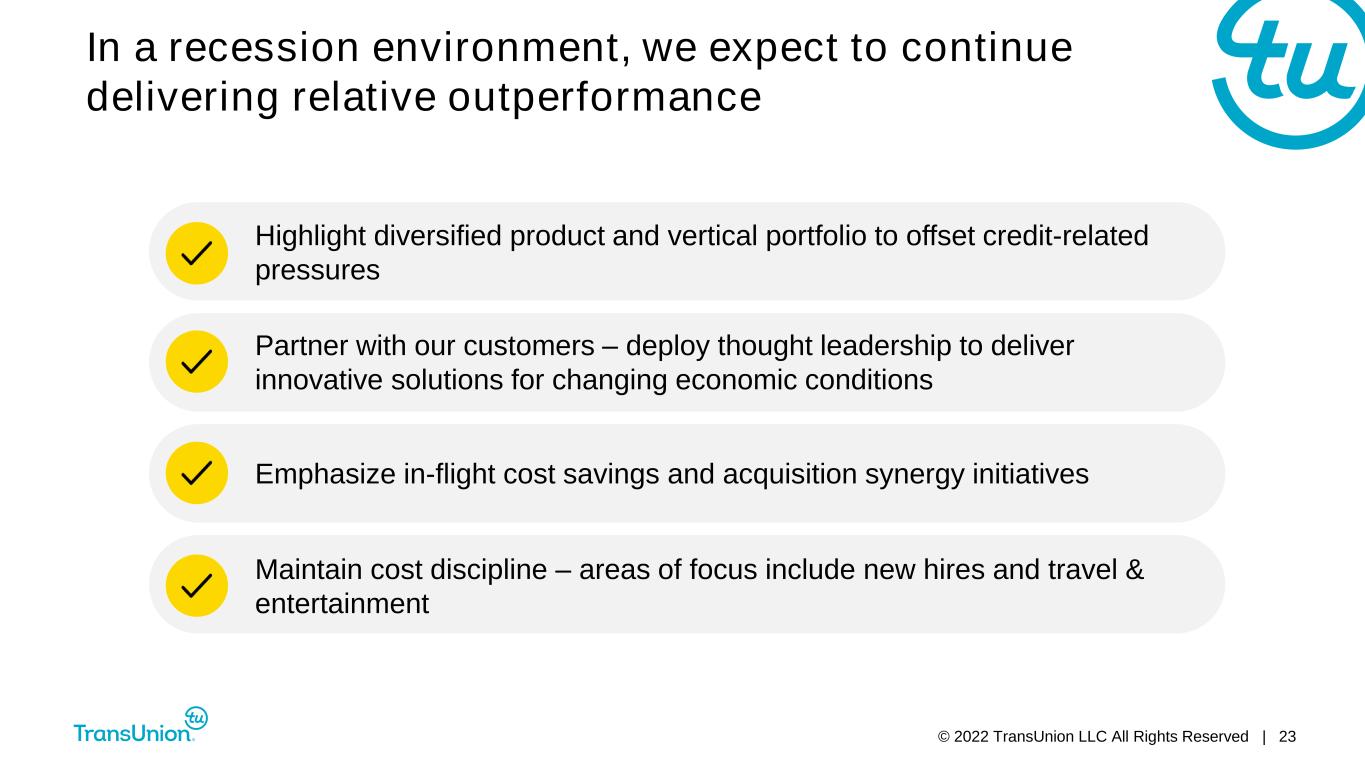 In a recession environment, we expect to continue delivering relative outperformance

tu

Highlight diversified product and vertical portfolio to offset credit-related pressures

Partner with our customers – deploy thought leadership to deliver innovative solutions for changing economic conditions

Emphasize in-flight cost savings and acquisition synergy initiatives

Maintain cost discipline – areas of focus include new hires and travel & entertainment

TransUnion tu

© 2022 TransUnion LLC All Rights Reserved | 23